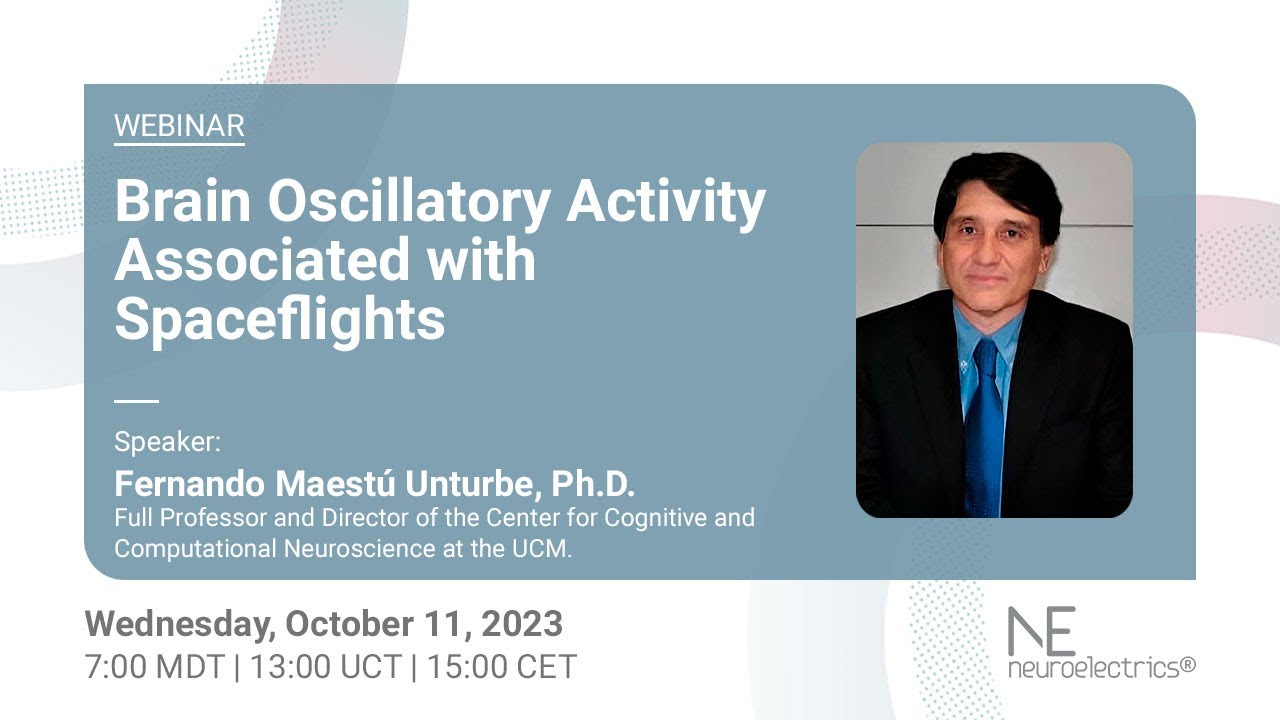 WEBINAR

Brain Oscillatory Activity Associated with Spaceflights

Speaker:

Fernando Maestú Unturbe, Ph.D.

Full Professor and Director of the Center for Cognitive and Computational Neuroscience at the UCM.

Wednesday, October 11, 2023

7:00 MDT | 13:00 UCT | 15:00 CET

NE

neuroelectrics®